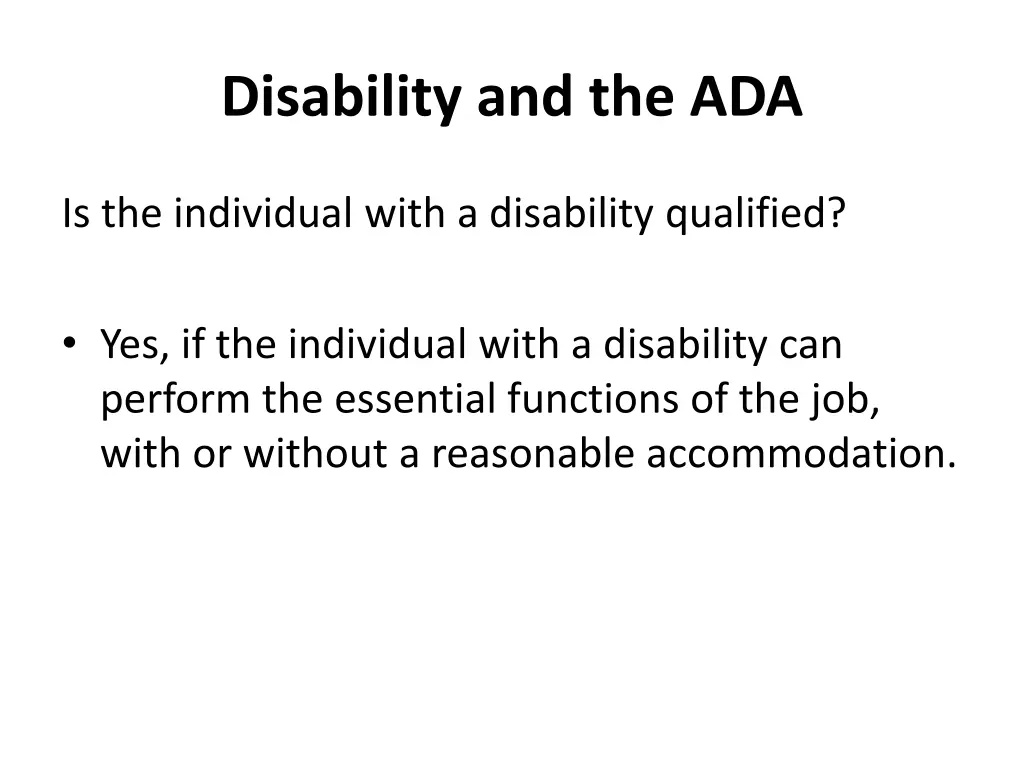 Disability and the ADA

Is the individual with a disability qualified?

• Yes, if the individual with a disability can perform the essential functions of the job, with or without a reasonable accommodation.